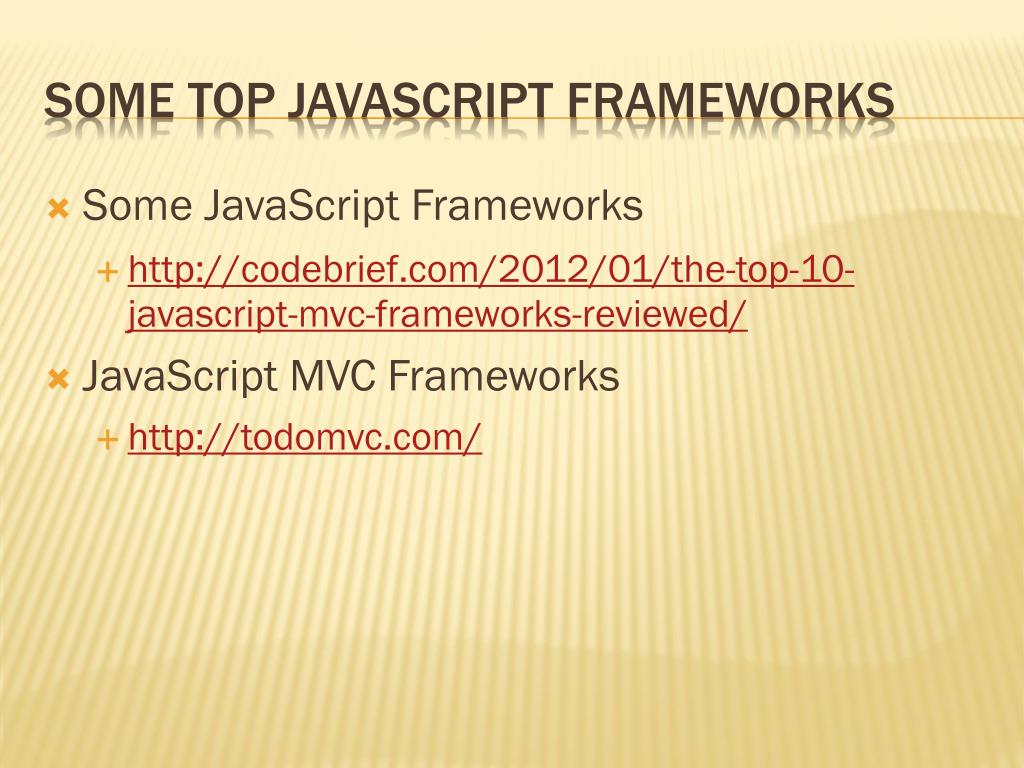 SOME TOP JAVASCRIPT FRAMEWORKS

Some JavaScript Frameworks

http://codebrief.com/2012/01/the-top-10-javascript-mvc-frameworks-reviewed/

JavaScript MVC Frameworks

http://todomvc.com/